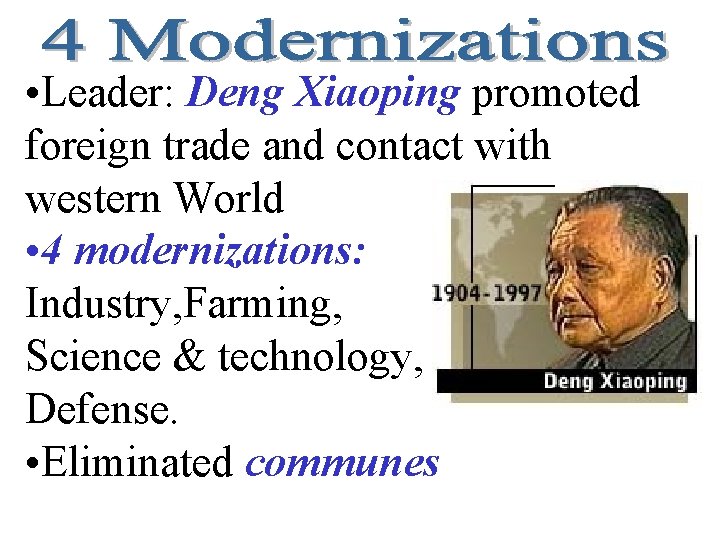 4 Modernizations

•Leader: Deng Xiaoping promoted foreign trade and contact with western World

•4 modernizations: Industry,Farming, Science & technology, Defense.

•Eliminated communes

1904-1997

Deng Xiaoping